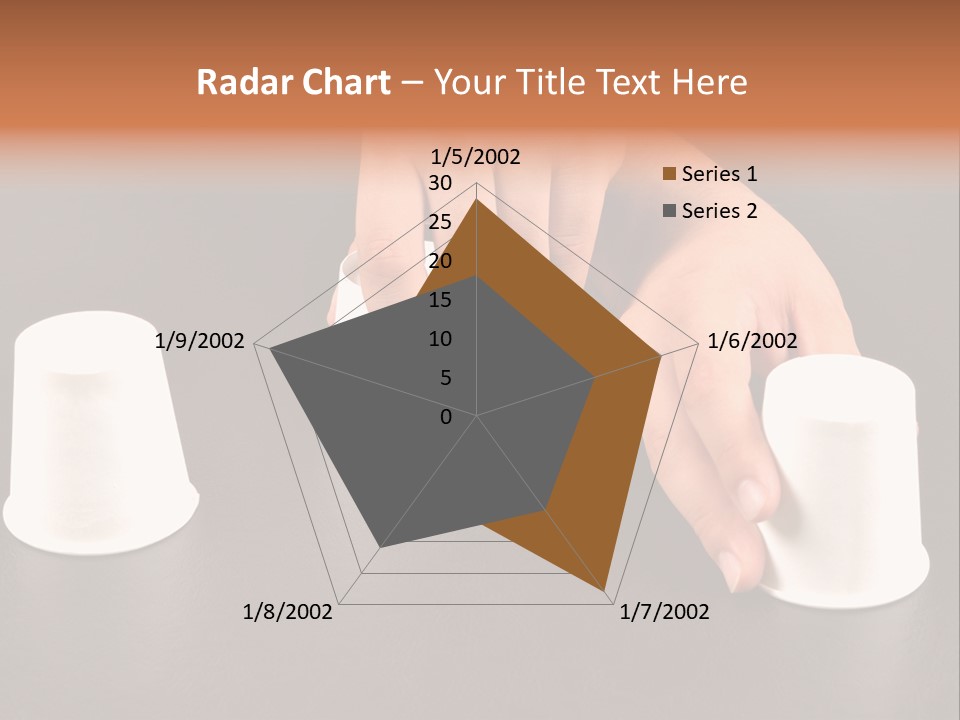 Radar Chart – Your Title Text Here

1/5/2002
1/6/2002
1/7/2002
1/8/2002
1/9/2002

30
25
20
15
10
5
0

Series 1
Series 2